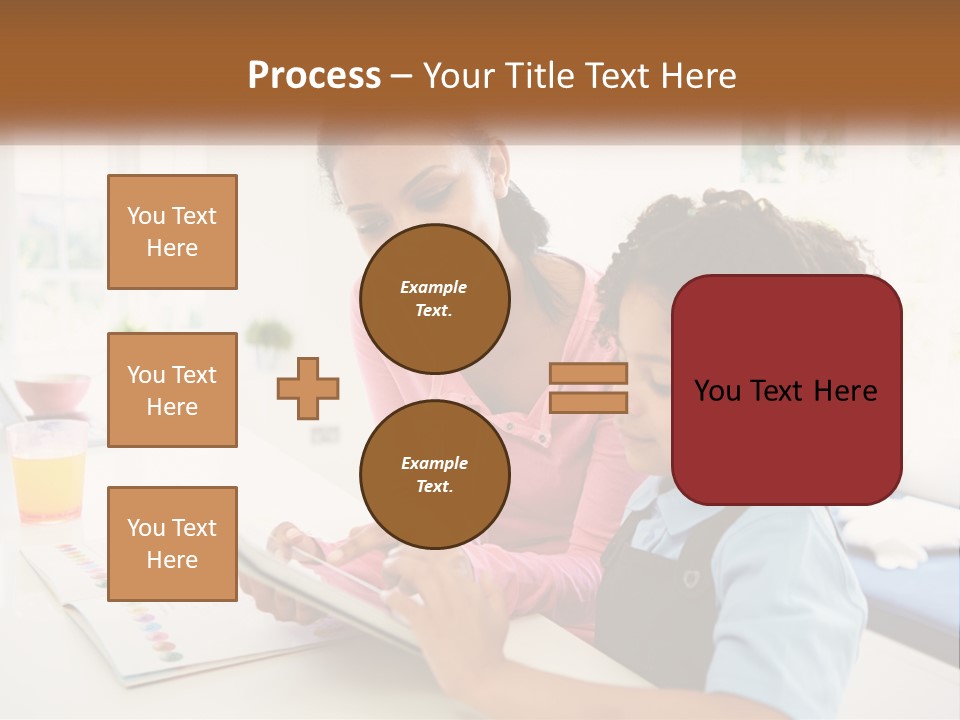 Process – Your Title Text Here

You Text Here

You Text Here

You Text Here

Example Text.

Example Text.

You Text Here